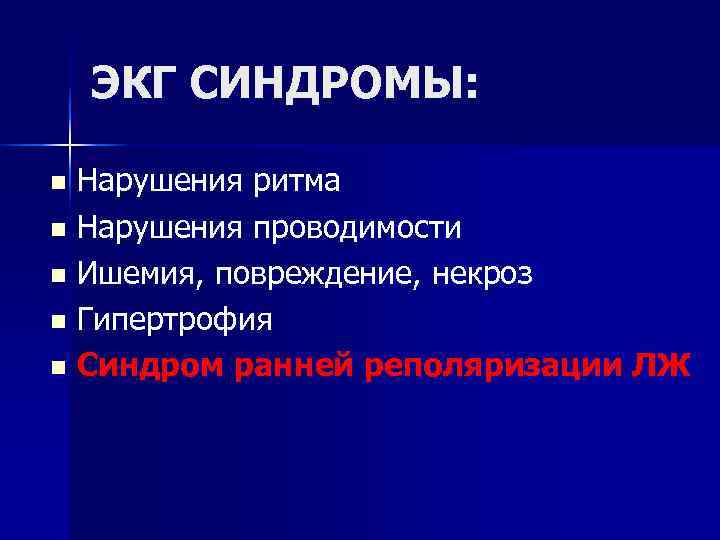 ЭКГ СИНДРОМЫ:

- Нарушения ритма
- Нарушения проводимости
- Ишемия, повреждение, некроз
- Гипертрофия
- Синдром ранней реполяризации ЛЖ